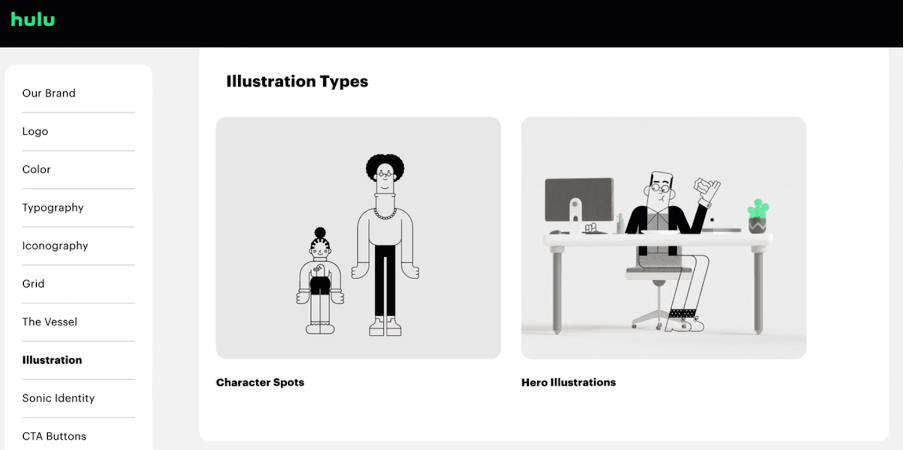 hulu

Our Brand

Logo

Color

Typography

Iconography

Grid

The Vessel

Illustration

Sonic Identity

CTA Buttons

Illustration Types

Character Spots

Hero Illustrations